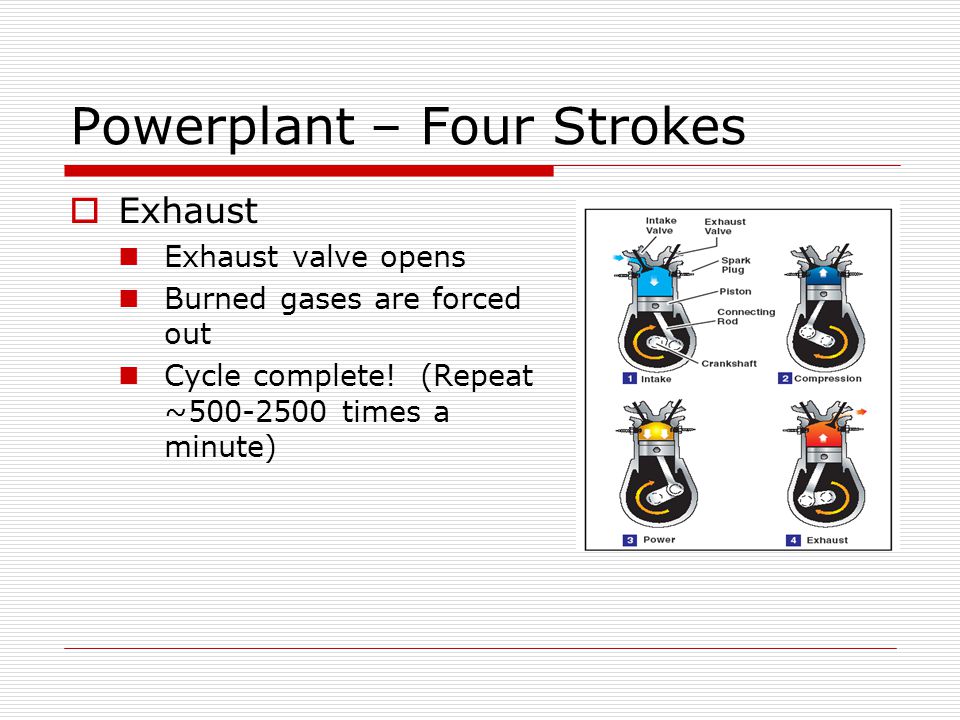 Powerplant – Four Strokes

Exhaust

Exhaust valve opens

Burned gases are forced out

Cycle complete! (Repeat ~500-2500 times a minute)

Intake Valve
Exhaust Valve
Spark Plug
Piston
Connecting Rod
Crankshaft
1 Intake
2 Compression
3 Power
4 Exhaust